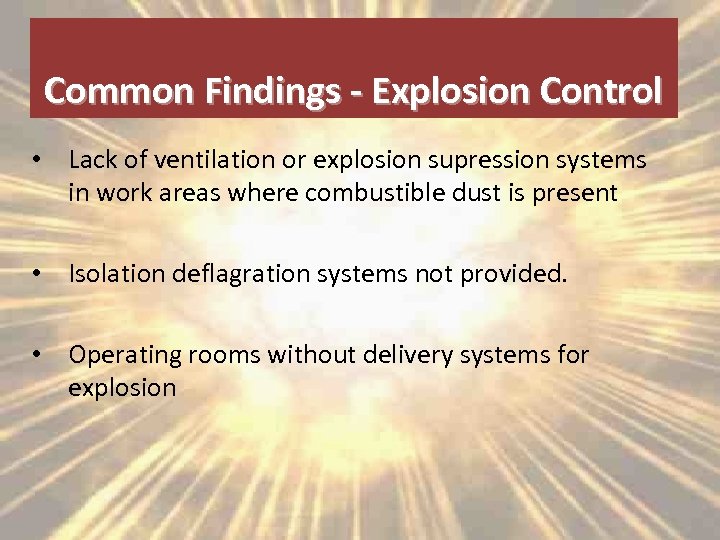 Common Findings - Explosion Control

• Lack of ventilation or explosion supression systems in work areas where combustible dust is present

• Isolation deflagration systems not provided.

• Operating rooms without delivery systems for explosion